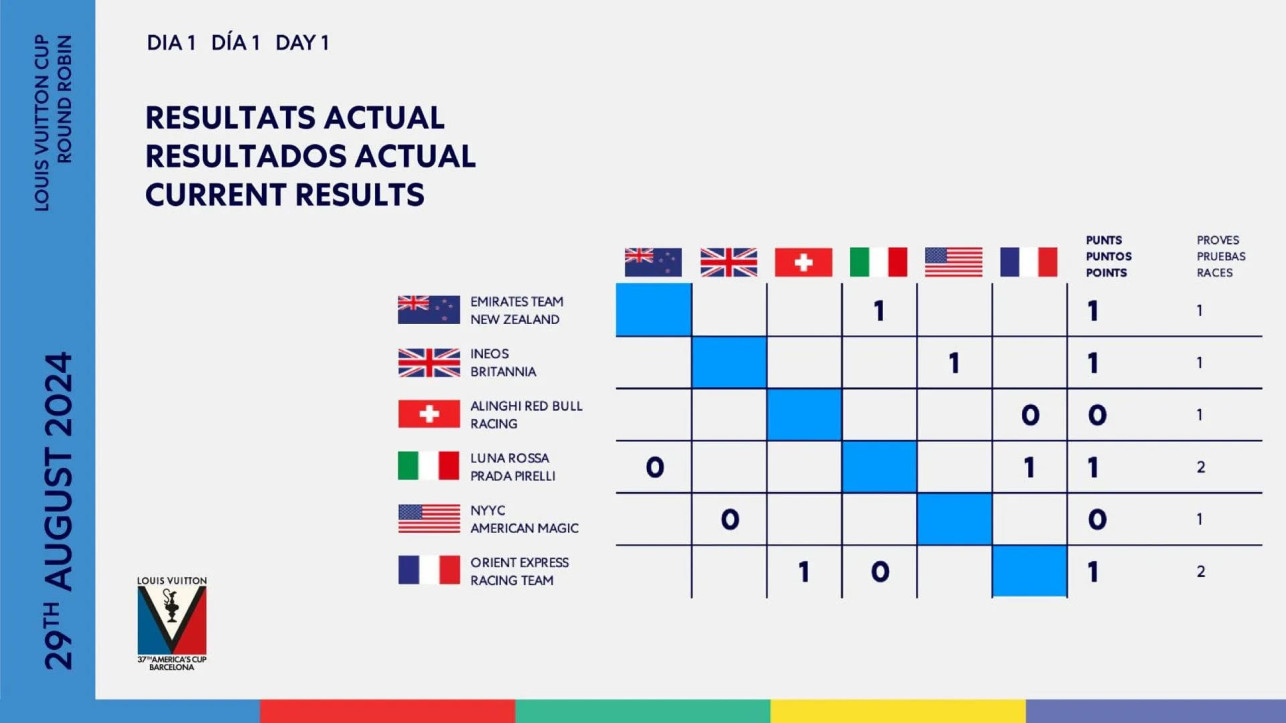 LOUIS VUITTON CUP
ROUND ROBIN

29TH AUGUST 2024

DIA 1 DÍA 1 DAY 1

RESULTATS ACTUAL
RESULTADOS ACTUAL
CURRENT RESULTS

| | | | | | | | PUNTS PUNTOS POINTS | PROVES PRUEBAS RACES |
|---|---|---|---|---|---|---|---|---|
| EMIRATES TEAM NEW ZEALAND | | | | 1 | | | 1 | 1 |
| INEOS BRITANNIA | | | | | 1 | | 1 | 1 |
| ALINGHI RED BULL RACING | | | | | | 0 | 0 | 1 |
| LUNA ROSSA PRADA PIRELLI | 0 | | | | | 1 | 1 | 2 |
| NYYC AMERICAN MAGIC | | 0 | | | | | 0 | 1 |
| ORIENT EXPRESS RACING TEAM | | | 1 | 0 | | | 1 | 2 |

LOUIS VUITTON
37TH AMERICA'S CUP
BARCELONA